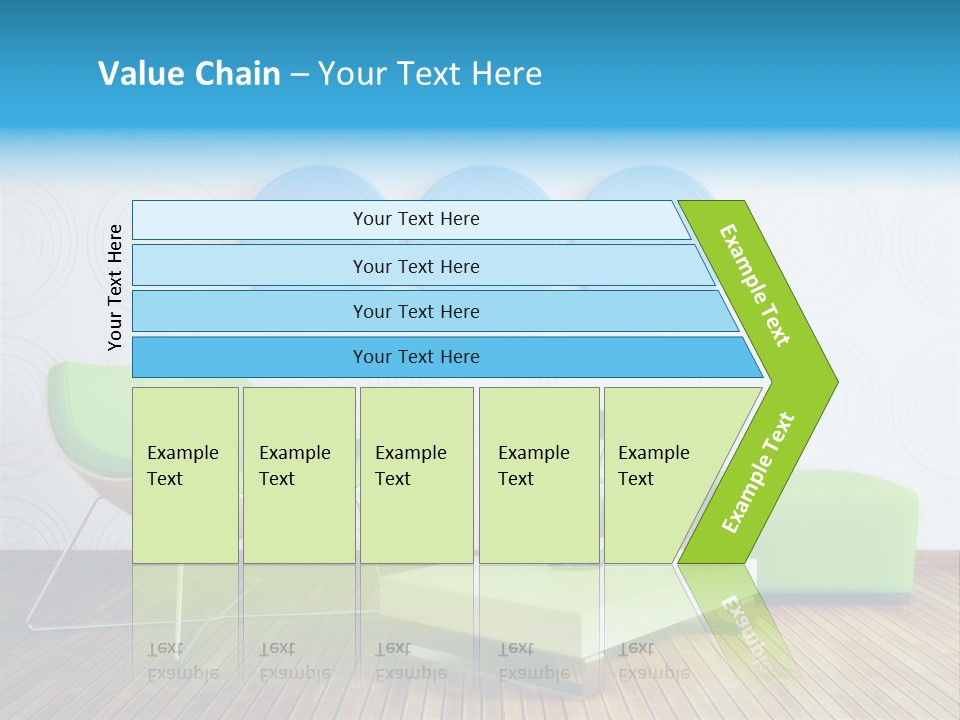 Value Chain – Your Text Here

Your Text Here

Your Text Here

Your Text Here

Your Text Here

Your Text Here

Example Text

Example Text

Example Text

Example Text

Example Text

Example Text

Example Text